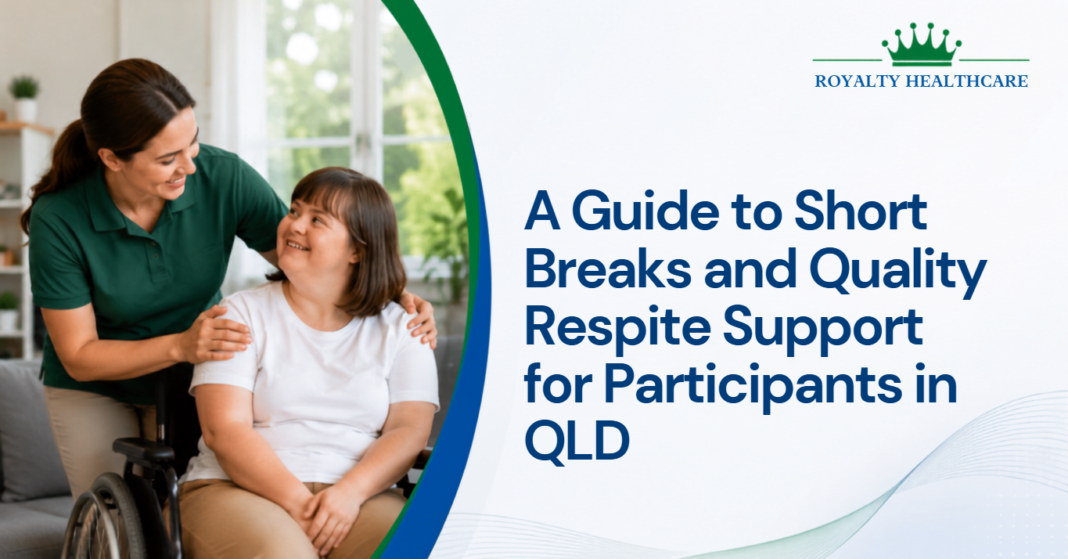 ROYALTY HEALTHCARE

A Guide to Short Breaks and Quality Respite Support for Participants in QLD